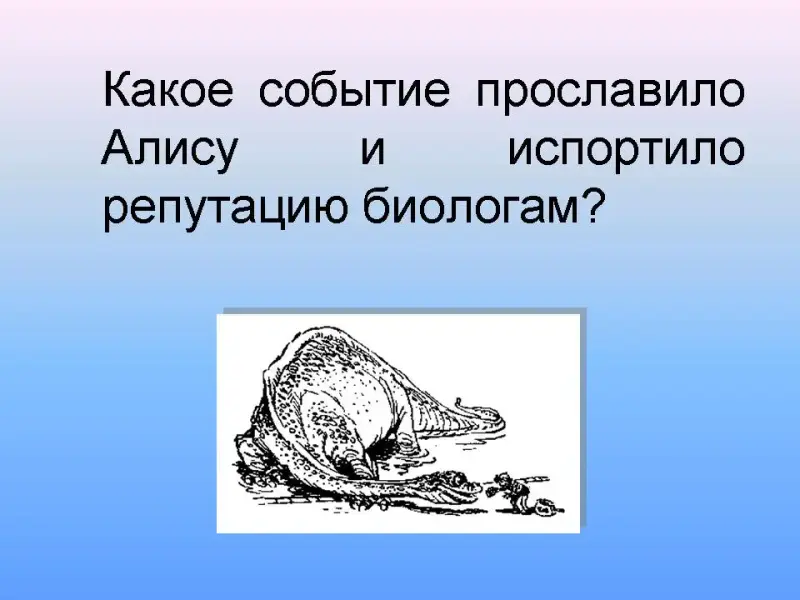 Какое событие прославило Алису и испортило репутацию биологам?